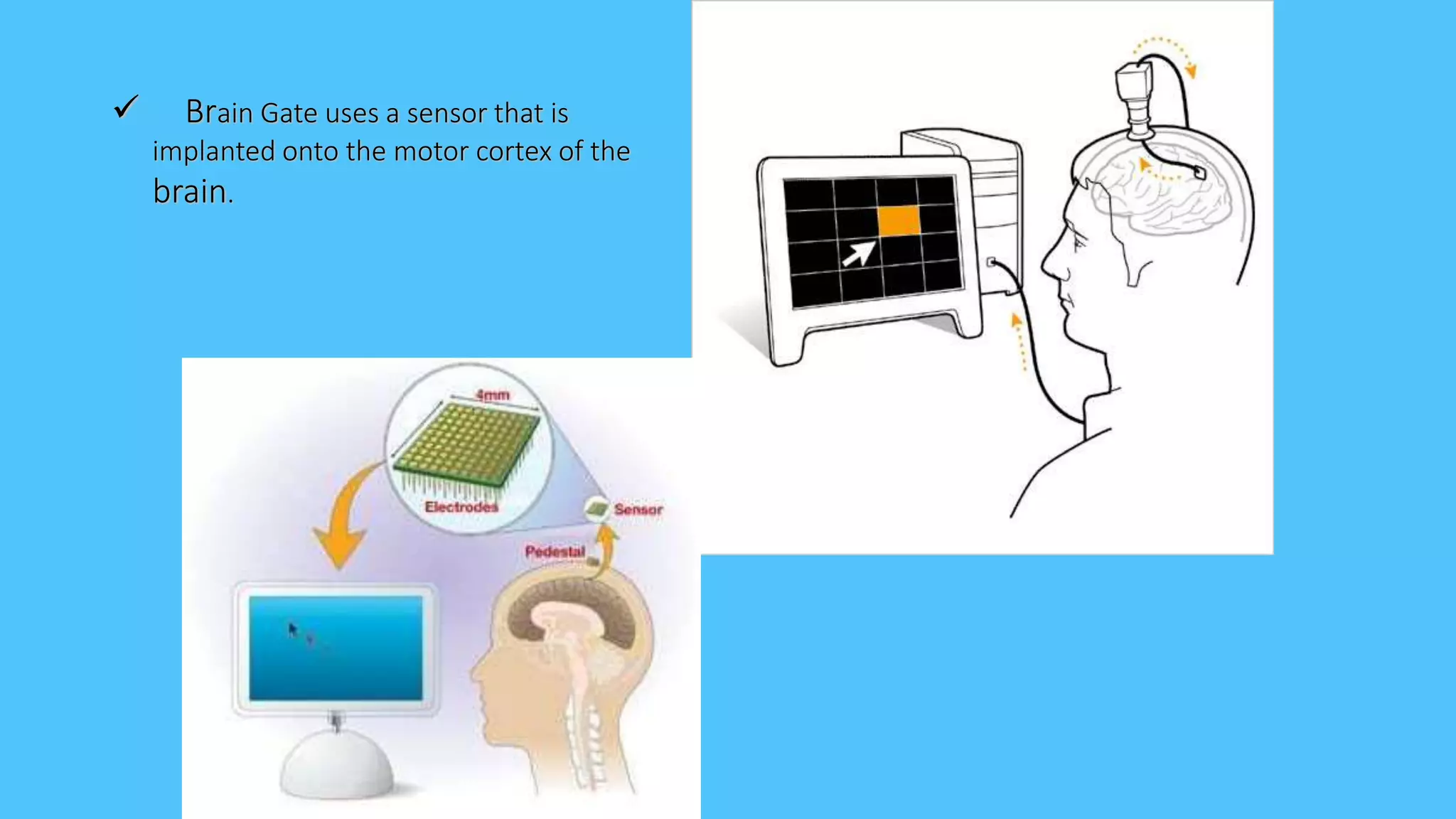 ✓ Brain Gate uses a sensor that is implanted onto the motor cortex of the brain.

4mm

Electrodes

Sensor

Pedestal